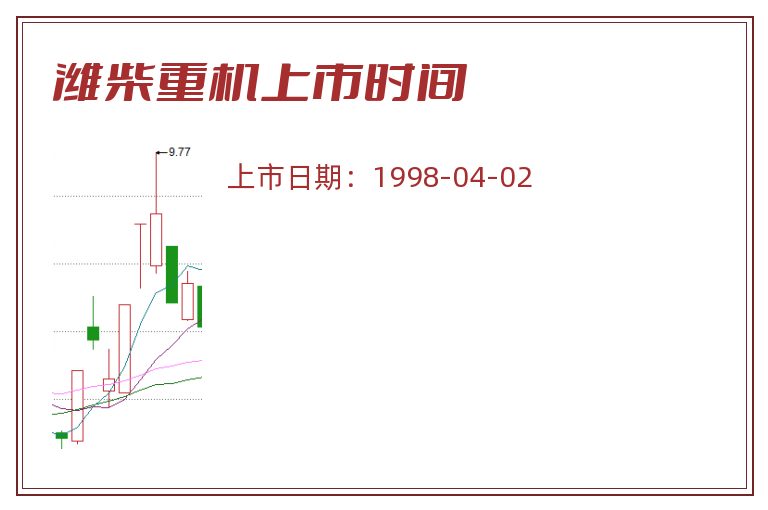 潍柴重机上市时间

9.77

上市日期：1998-04-02